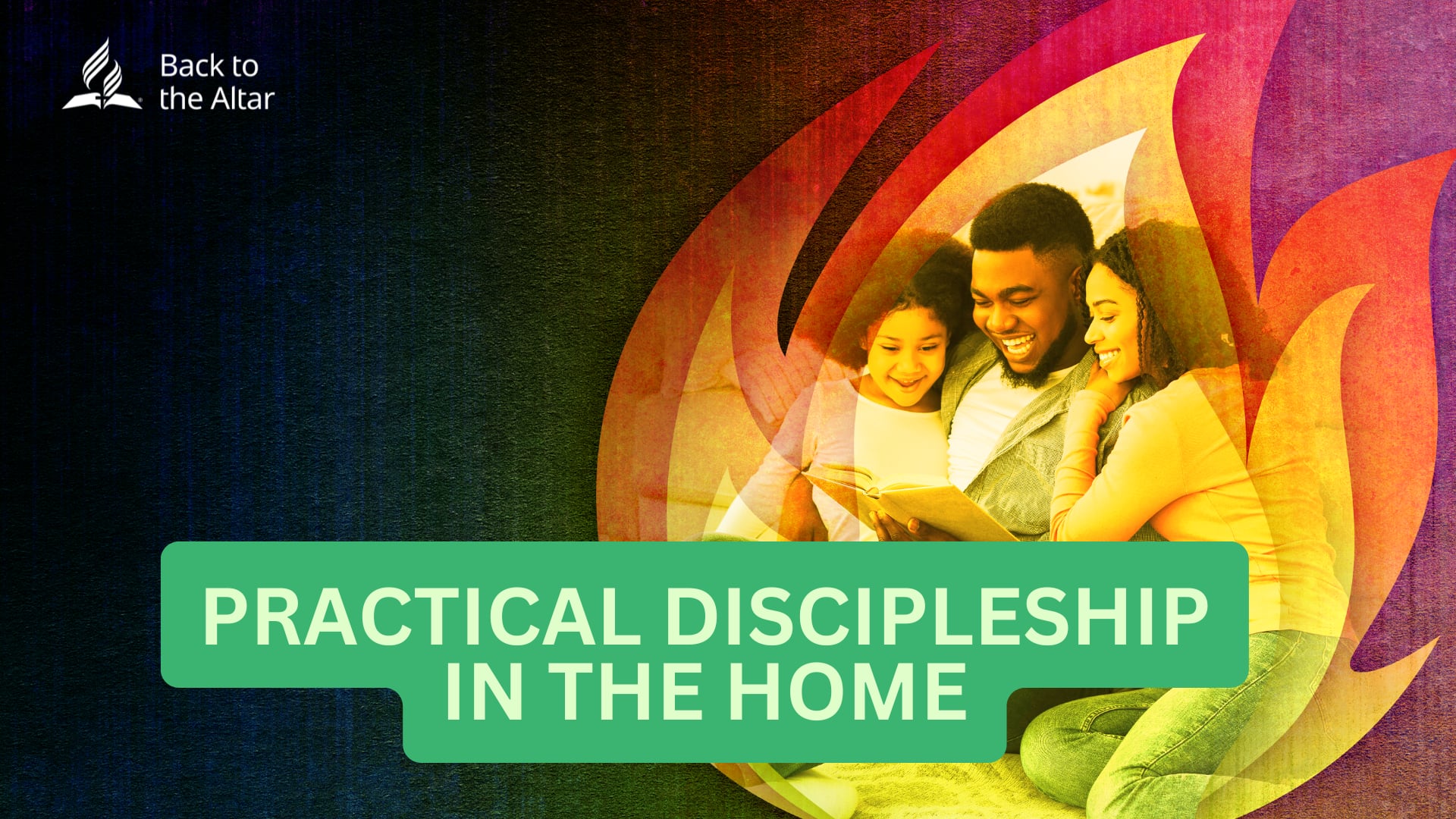 Back to the Altar

PRACTICAL DISCIPLESHIP IN THE HOME